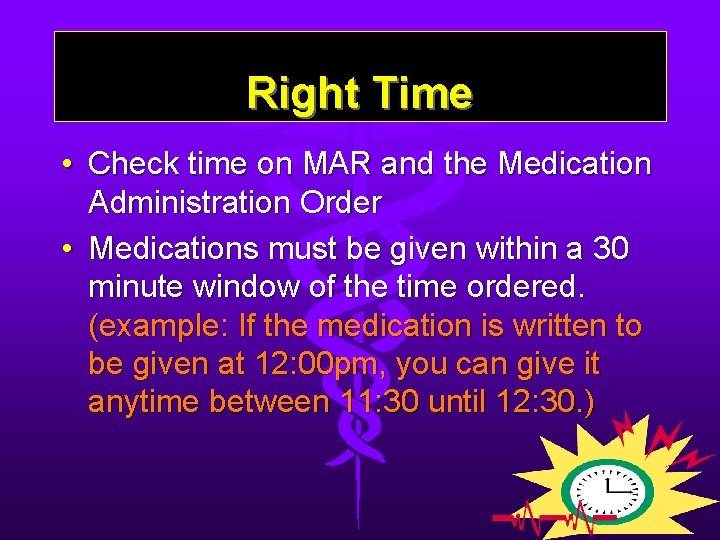 Right Time

• Check time on MAR and the Medication Administration Order

• Medications must be given within a 30 minute window of the time ordered. (example: If the medication is written to be given at 12:00pm, you can give it anytime between 11:30 until 12:30.)